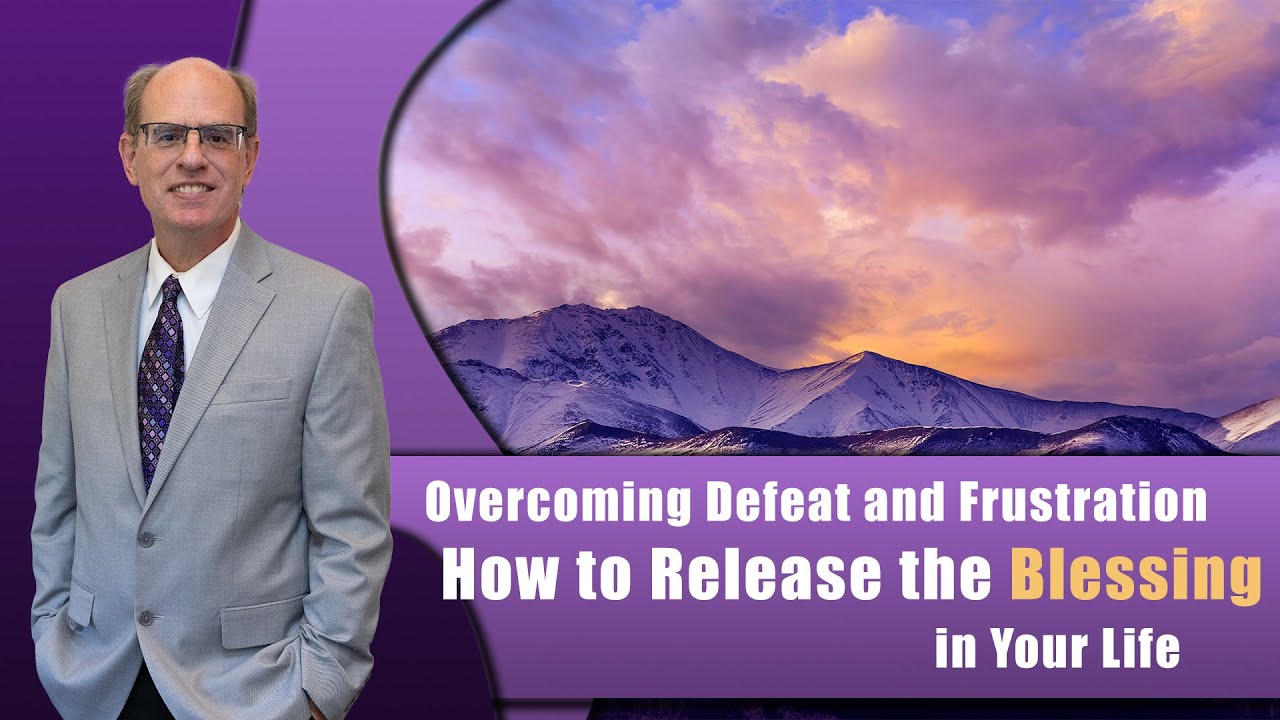 Overcoming Defeat and Frustration
How to Release the Blessing
in Your Life